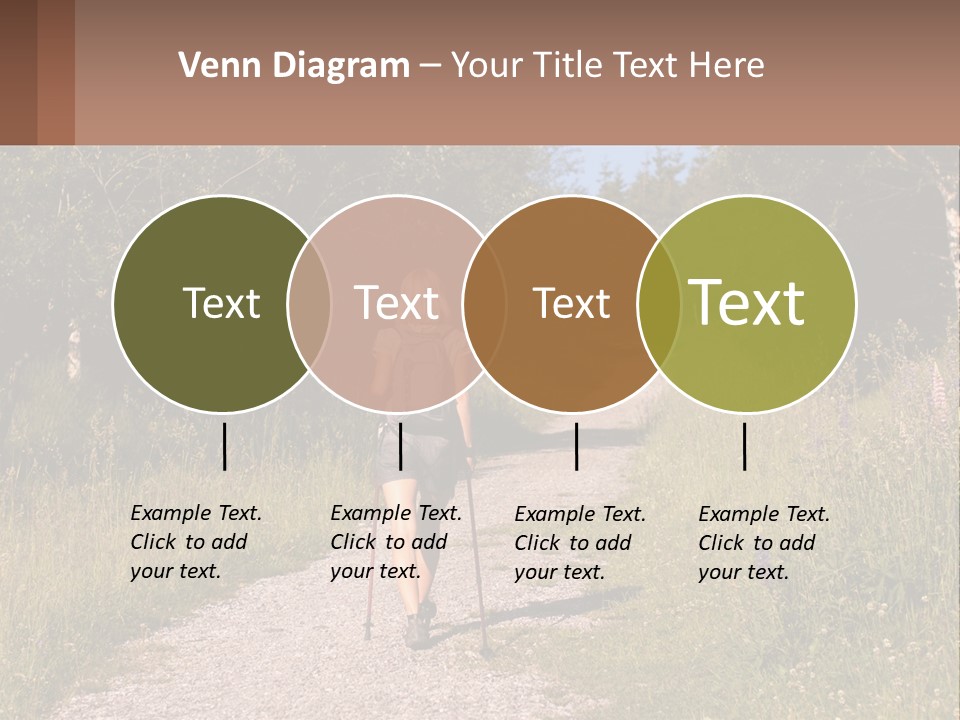 Venn Diagram – Your Title Text Here

Text

Text

Text

Text

Example Text. Click to add your text.

Example Text. Click to add your text.

Example Text. Click to add your text.

Example Text. Click to add your text.